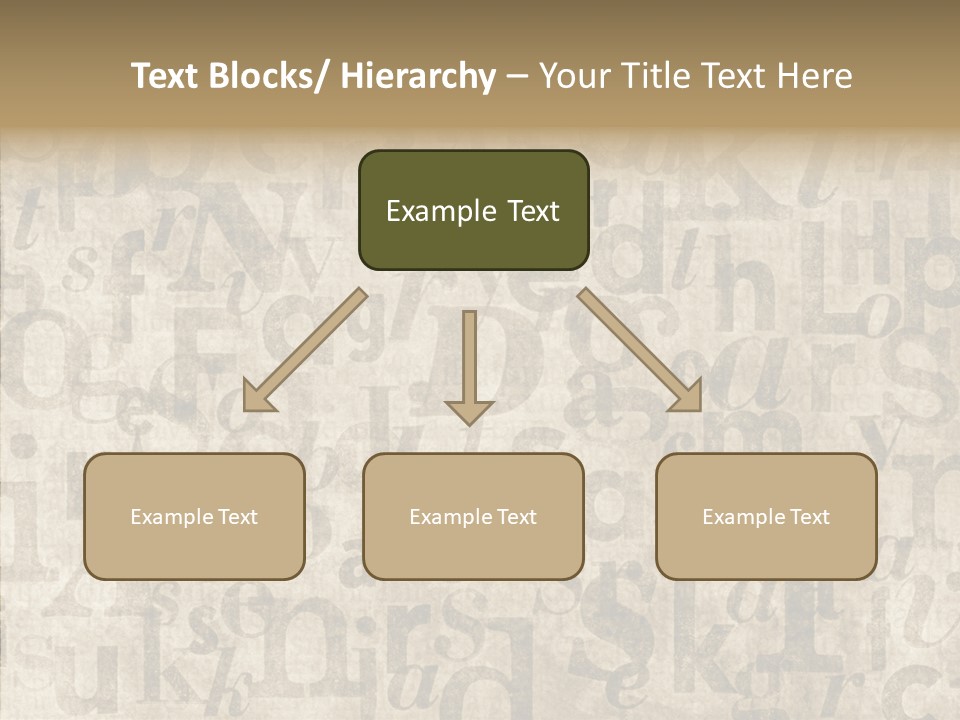 Text Blocks/ Hierarchy – Your Title Text Here

Example Text

Example Text

Example Text

Example Text